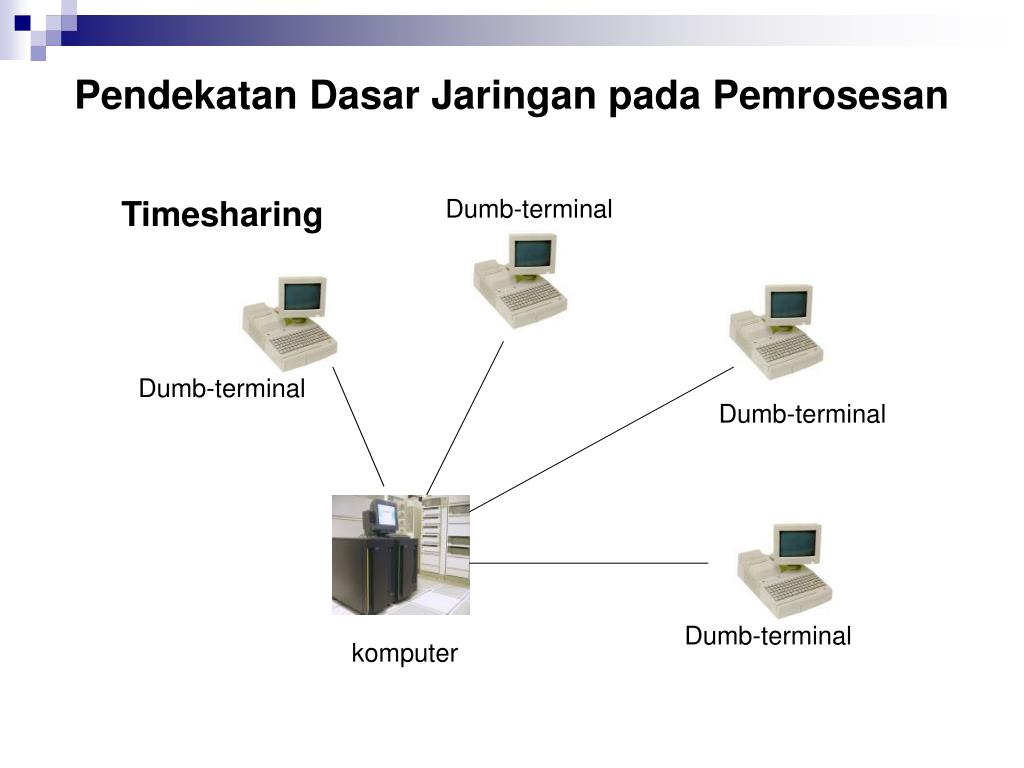 Pendekatan Dasar Jaringan pada Pemrosesan

Timesharing

Dumb-terminal

Dumb-terminal

Dumb-terminal

Dumb-terminal

komputer